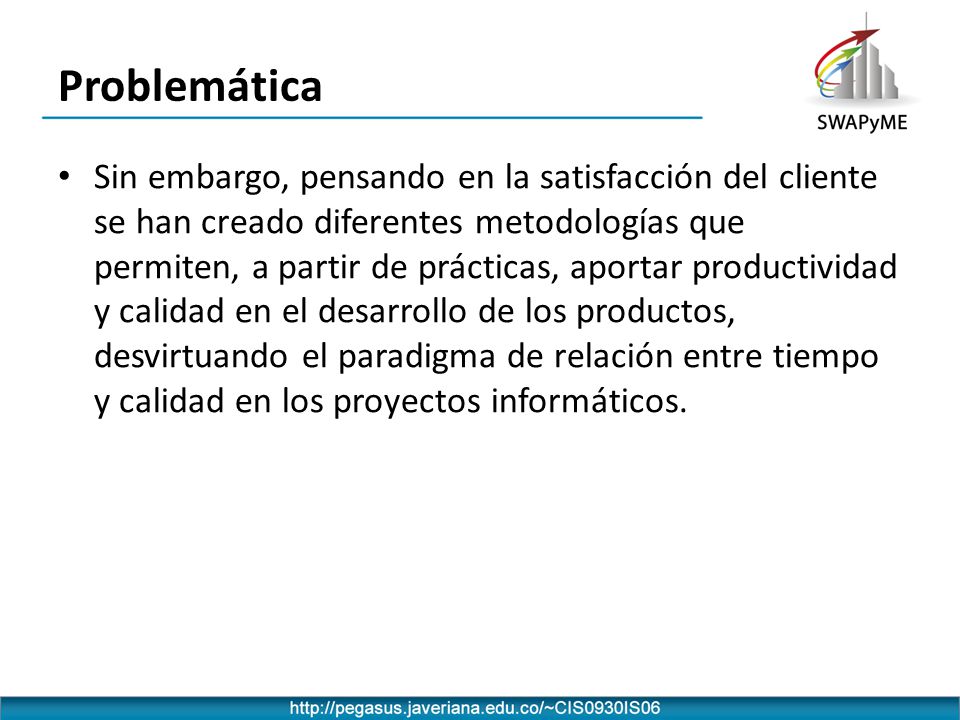 Problemática

SWAPyME

• Sin embargo, pensando en la satisfacción del cliente se han creado diferentes metodologías que permiten, a partir de prácticas, aportar productividad y calidad en el desarrollo de los productos, desvirtuando el paradigma de relación entre tiempo y calidad en los proyectos informáticos.

http://pegasus.javeriana.edu.co/~CIS0930IS06